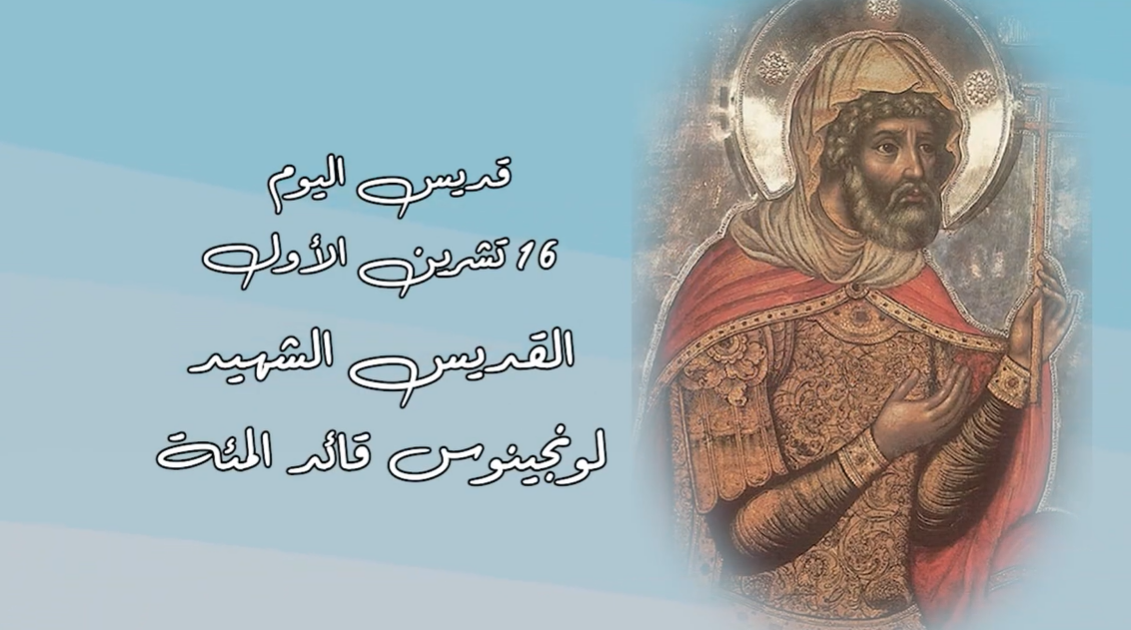 قديس اليوم
16 تشرين الأول
القديس الشهيد
لونجينوس قائد المئة